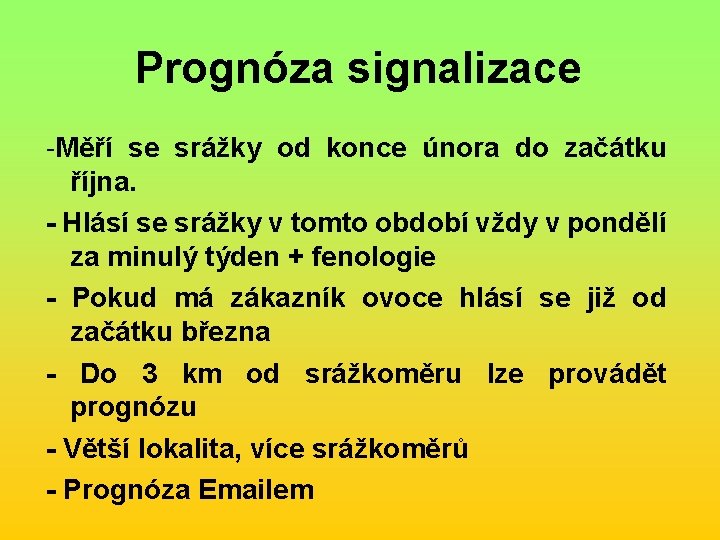 Prognóza signalizace

-Měří se srážky od konce února do začátku října.

- Hlásí se srážky v tomto období vždy v pondělí za minulý týden + fenologie

- Pokud má zákazník ovoce hlásí se již od začátku března

- Do 3 km od srážkoměru lze provádět prognózu

- Větší lokalita, více srážkoměrů

- Prognóza Emailem